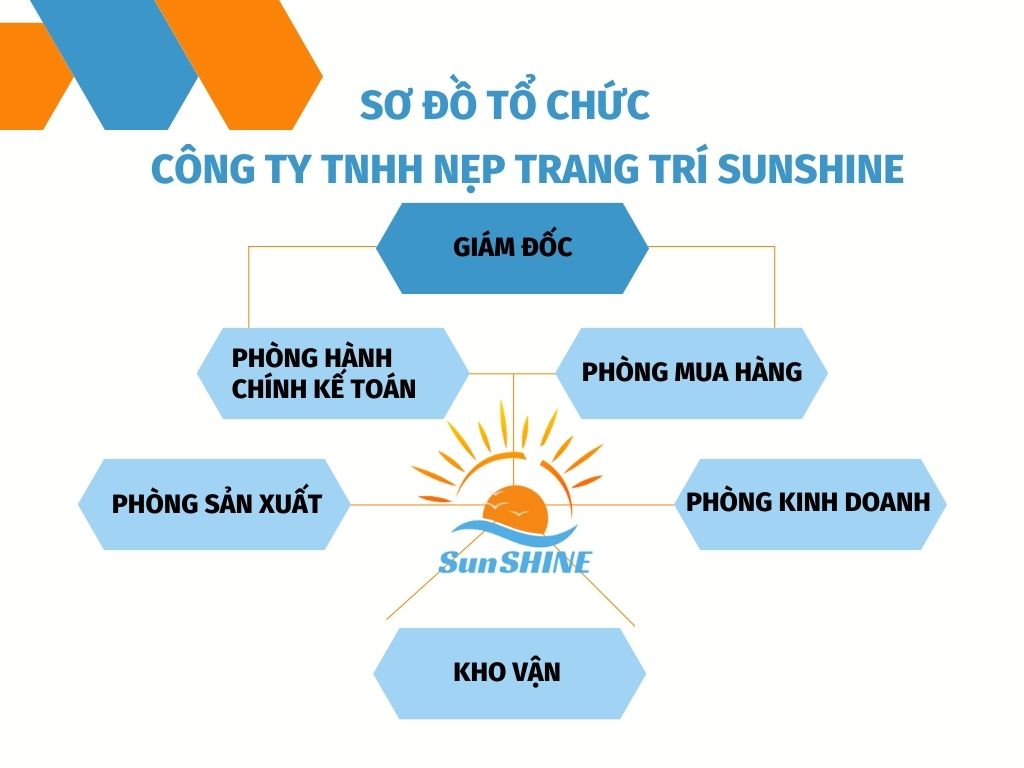 SƠ ĐỒ TỔ CHỨC

CÔNG TY TNHH NẸP TRANG TRÍ SUNSHINE

GIÁM ĐỐC

PHÒNG HÀNH CHÍNH KẾ TOÁN

PHÒNG MUA HÀNG

PHÒNG SẢN XUẤT

SunSHINE

PHÒNG KINH DOANH

KHO VẬN